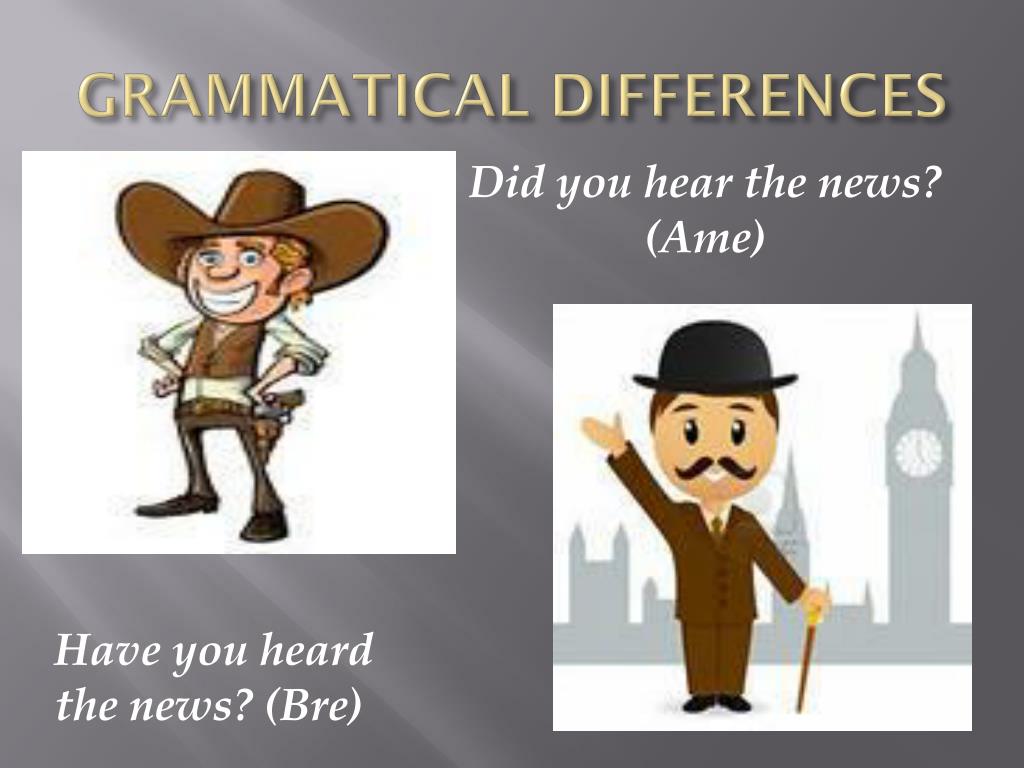 GRAMMATICAL DIFFERENCES

Did you hear the news? (Ame)

Have you heard the news? (Bre)